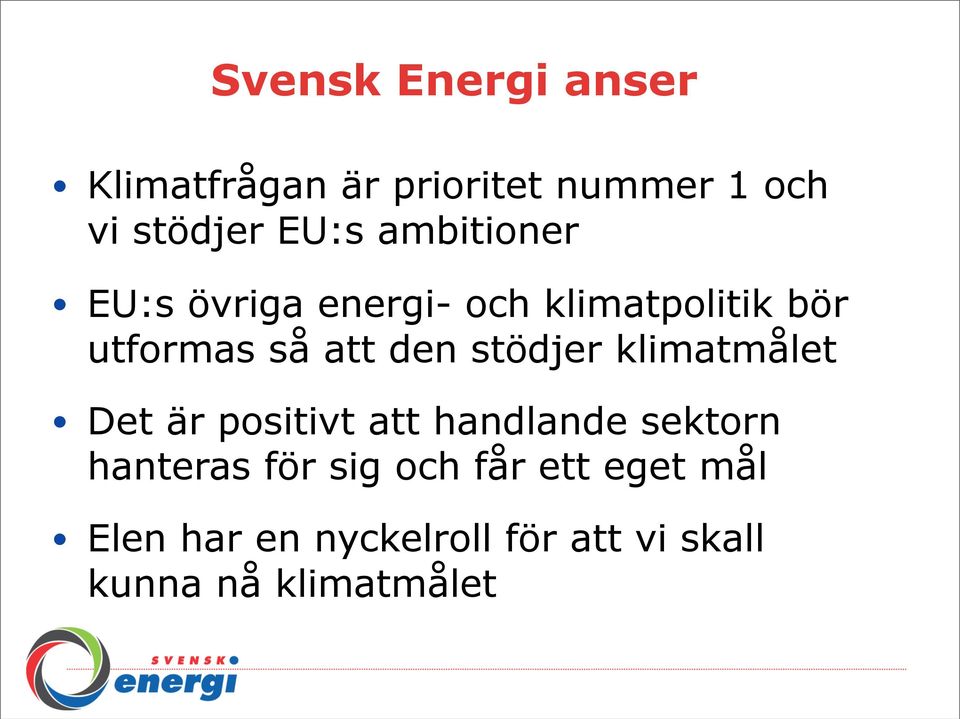 Svensk Energi anser

• Klimatfrågan är prioritet nummer 1 och vi stödjer EU:s ambitioner

• EU:s övriga energi- och klimatpolitik bör utformas så att den stödjer klimatmålet

• Det är positivt att handlande sektorn hanteras för sig och får ett eget mål

• Elen har en nyckelroll för att vi skall kunna nå klimatmålet

SVENSK energi